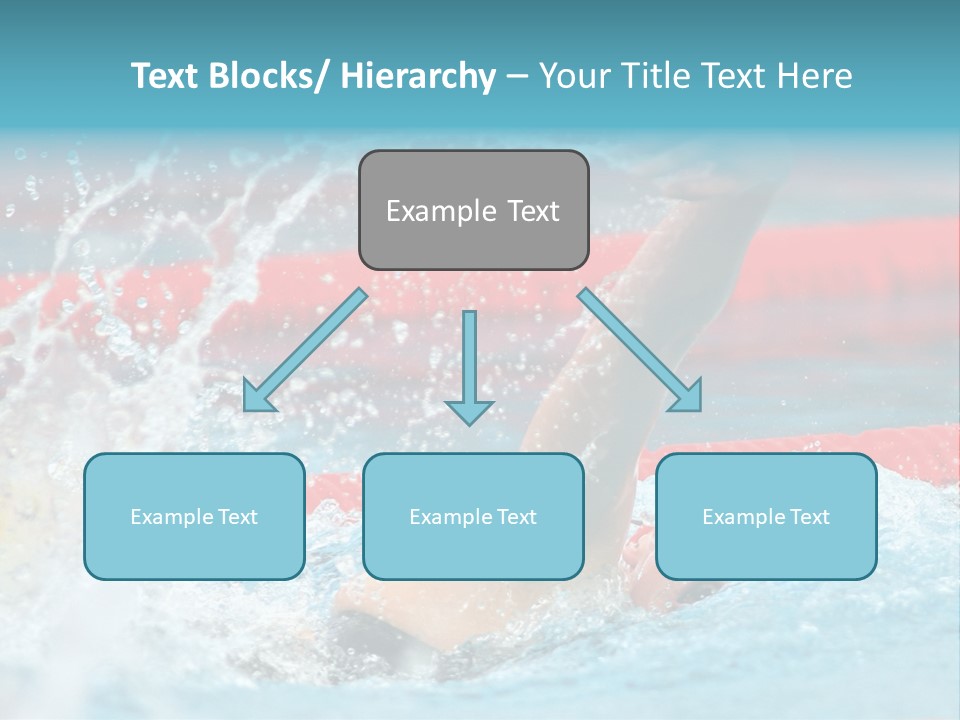 Text Blocks/ Hierarchy – Your Title Text Here

Example Text

Example Text

Example Text

Example Text